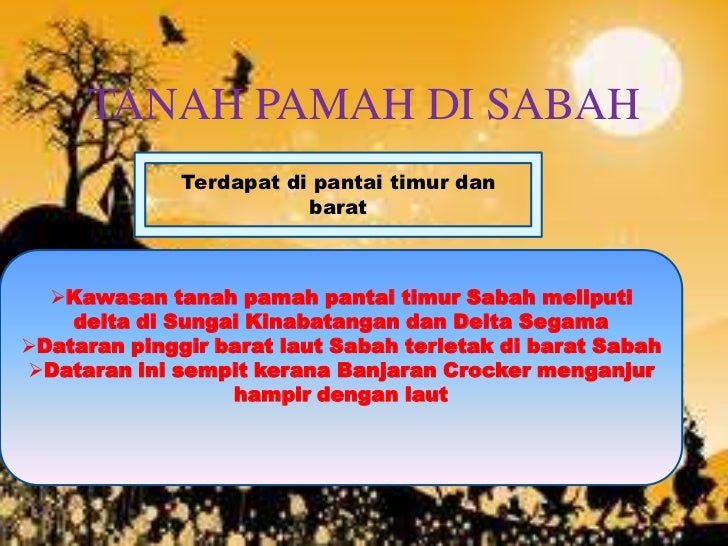 TANAH PAMAH DI SABAH

Terdapat di pantai timur dan barat

➢Kawasan tanah pamah pantai timur Sabah meliputi delta di Sungai Kinabatangan dan Delta Segama
➢Dataran pinggir barat laut Sabah terletak di barat Sabah
➢Dataran ini sempit kerana Banjaran Crocker menganjur hampir dengan laut